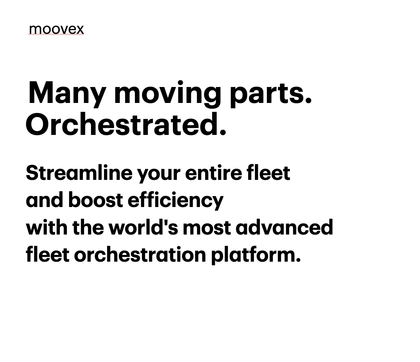 moovex

Many moving parts. Orchestrated.

Streamline your entire fleet and boost efficiency with the world's most advanced fleet orchestration platform.